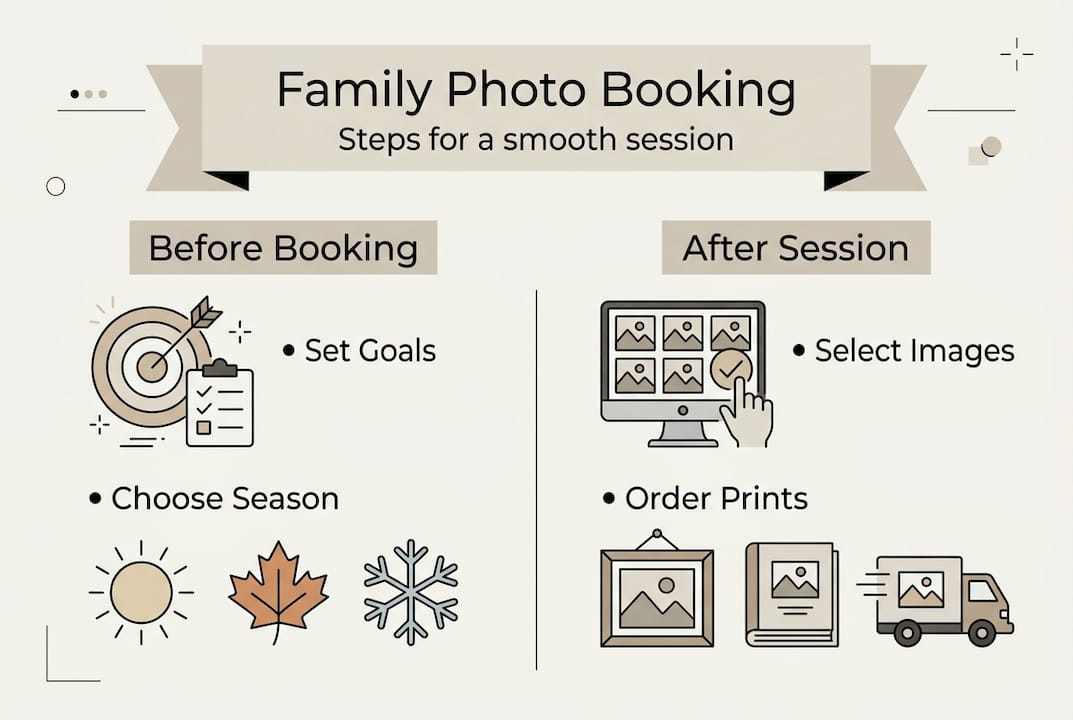 Family Photo Booking
Steps for a smooth session

Before Booking

• Set Goals

• Choose Season

After Session

• Select Images

• Order Prints